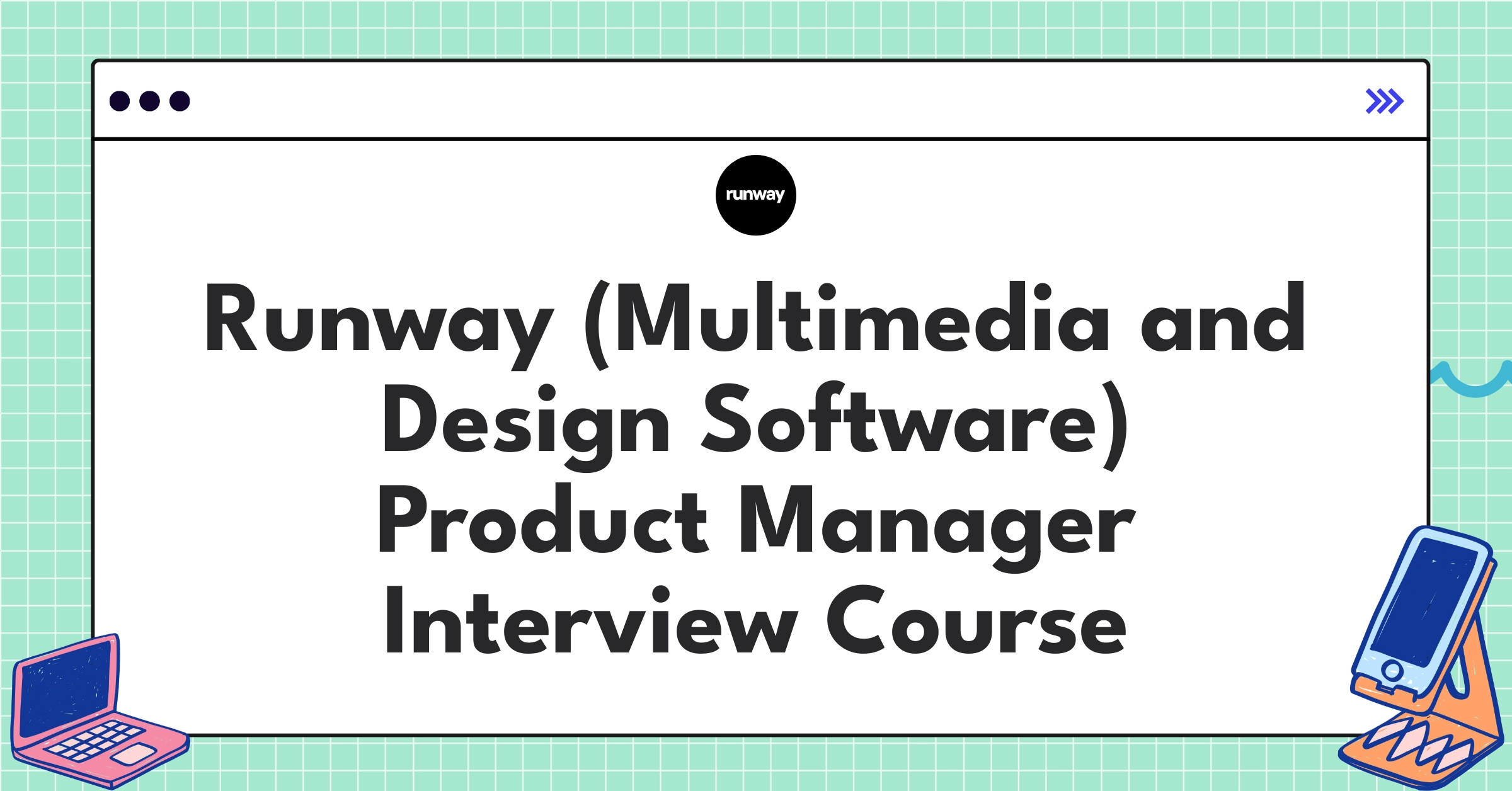 runway

Runway (Multimedia and Design Software) Product Manager Interview Course